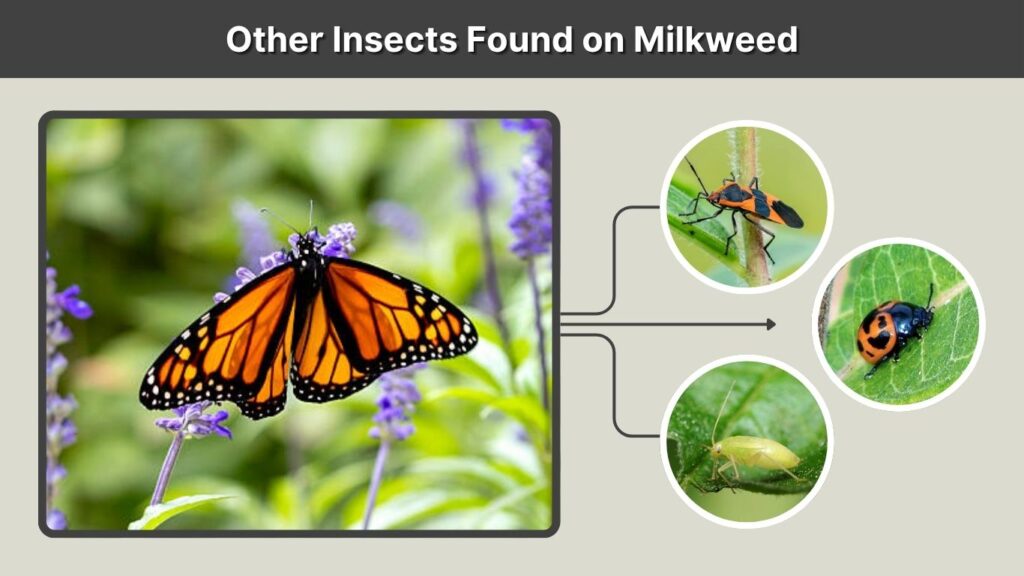 Other Insects Found on Milkweed